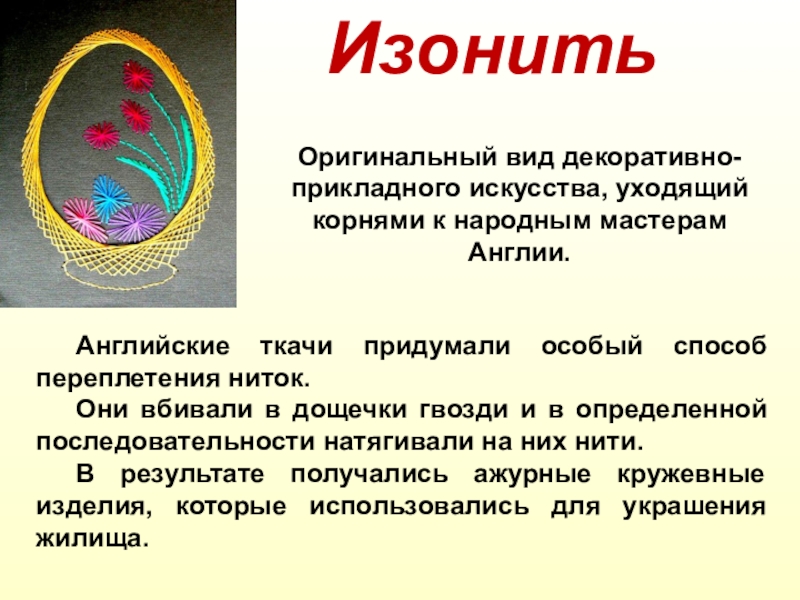 Изонить

Оригинальный вид декоративно-прикладного искусства, уходящий корнями к народным мастерам Англии.

Английские ткачи придумали особый способ переплетения ниток.

Они вбивали в дощечки гвозди и в определенной последовательности натягивали на них нити.

В результате получались ажурные кружевные изделия, которые использовались для украшения жилища.